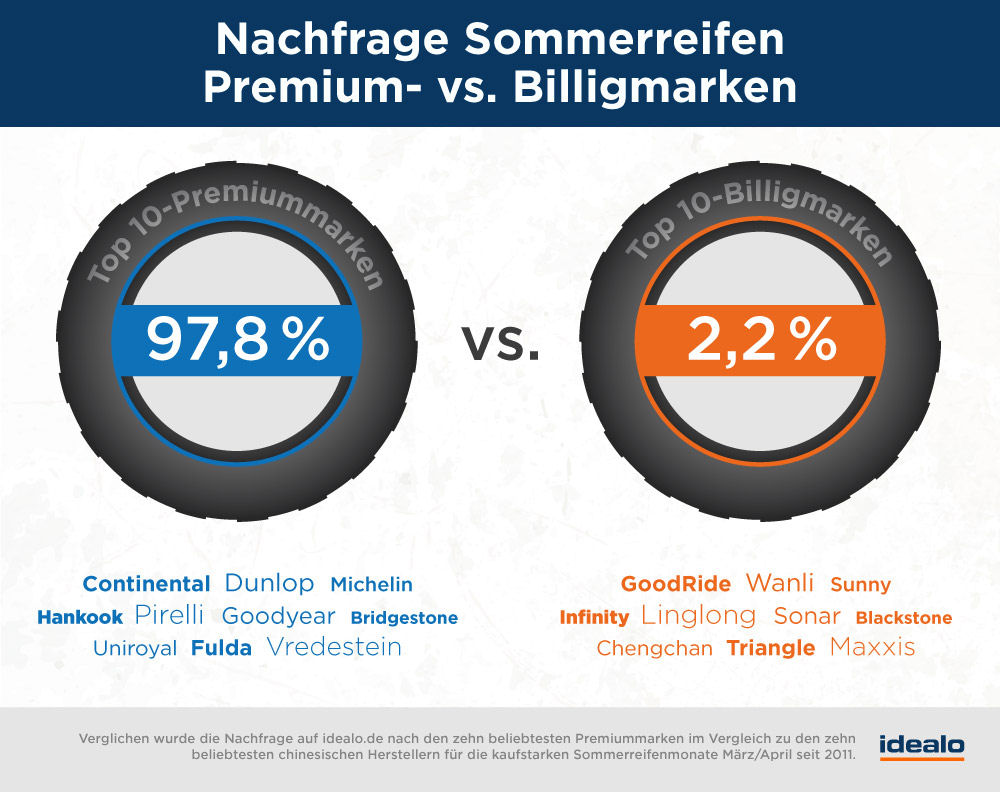 Nachfrage Sommerreifen
Premium- vs. Billigmarken

Top 10-Premiummarken

97,8 %

vs.

Top 10-Billigmarken

2,2 %

Continental Dunlop Michelin
Hankook Pirelli Goodyear Bridgestone
Uniroyal Fulda Vredestein

GoodRide Wanli Sunny
Infinity Linglong Sonar Blackstone
Chengchan Triangle Maxxis

Verglichen wurde die Nachfrage auf idealo.de nach den zehn beliebtesten Premiummarken im Vergleich zu den zehn beliebtesten chinesischen Herstellern für die kaufstarken Sommerreifenmonate März/April seit 2011.

idealo